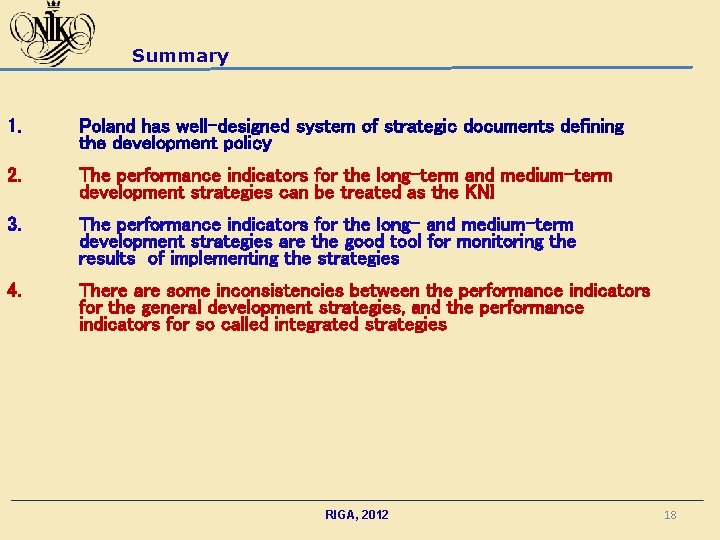 NIK

Summary

1. Poland has well-designed system of strategic documents defining the development policy

2. The performance indicators for the long-term and medium-term development strategies can be treated as the KNI

3. The performance indicators for the long- and medium-term development strategies are the good tool for monitoring the results of implementing the strategies

4. There are some inconsistencies between the performance indicators for the general development strategies, and the performance indicators for so called integrated strategies

RIGA, 2012

18